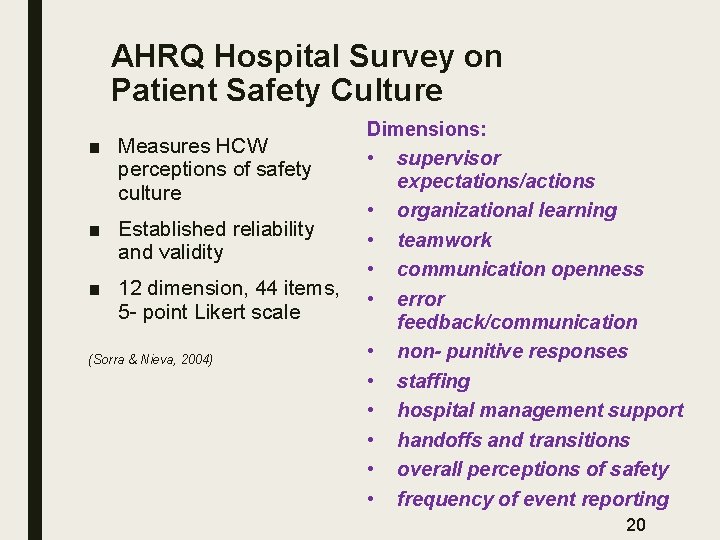 AHRQ Hospital Survey on Patient Safety Culture

■ Measures HCW perceptions of safety culture
■ Established reliability and validity
■ 12 dimension, 44 items, 5- point Likert scale

(Sorra & Nieva, 2004)

Dimensions:
• supervisor expectations/actions
• organizational learning
• teamwork
• communication openness
• error feedback/communication
• non- punitive responses
• staffing
• hospital management support
• handoffs and transitions
• overall perceptions of safety
• frequency of event reporting

20